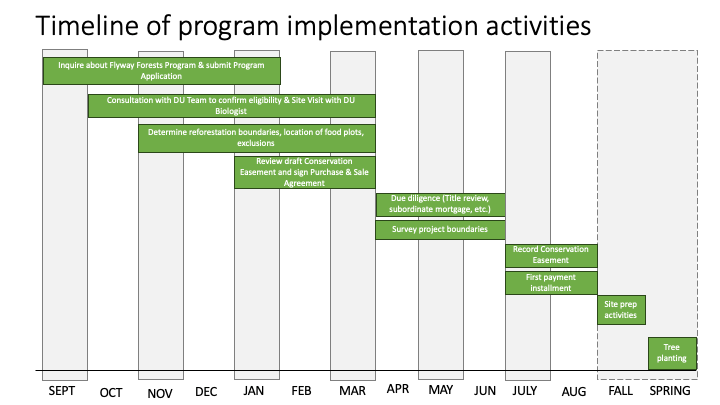 Timeline of program implementation activities

Inquire about Flyway Forests Program & submit Program Application

Consultation with DU Team to confirm eligibility & Site Visit with DU Biologist

Determine reforestation boundaries, location of food plots, exclusions

Review draft Conservation Easement and sign Purchase & Sale Agreement

Due diligence (Title review, subordinate mortgage, etc.)

Survey project boundaries

Record Conservation Easement

First payment installment

Site prep activities

Tree planting

SEPT OCT NOV DEC JAN FEB MAR APR MAY JUN JULY AUG FALL SPRING